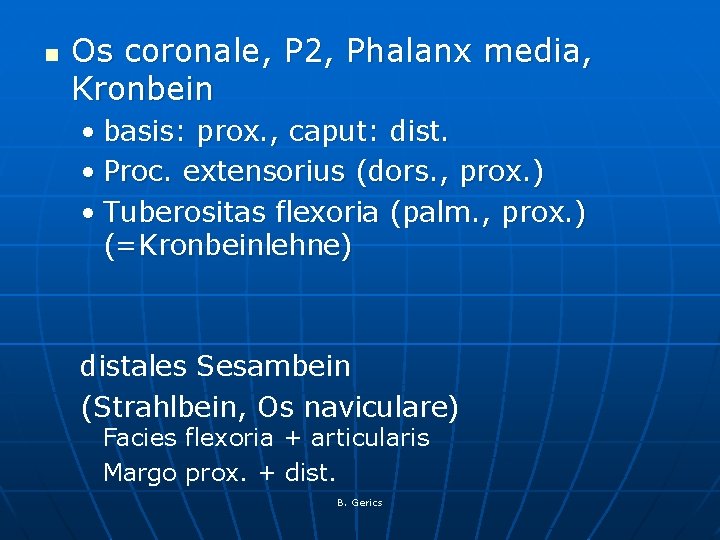 ▪ Os coronale, P2, Phalanx media, Kronbein

• basis: prox., caput: dist.
• Proc. extensorius (dors., prox.)
• Tuberositas flexoria (palm., prox.) (=Kronbeinlehne)

distales Sesambein

(Strahlbein, Os naviculare)

Facies flexoria + articularis

Margo prox. + dist.

B. Gerics